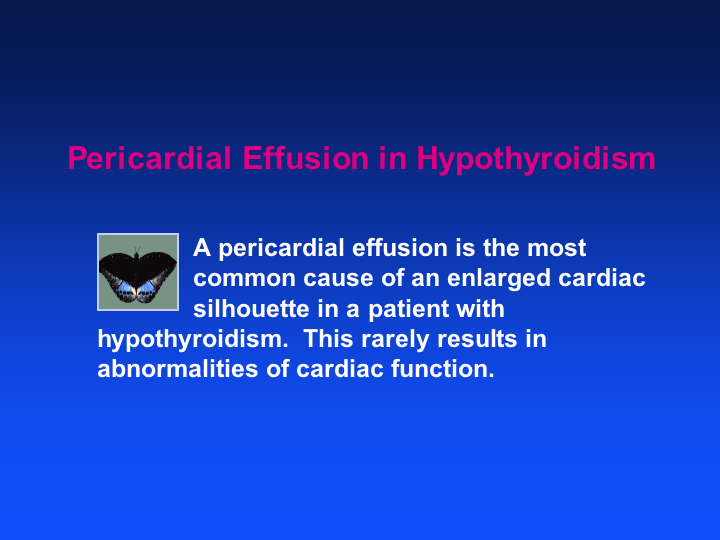 Pericardial Effusion in Hypothyroidism

A pericardial effusion is the most common cause of an enlarged cardiac silhouette in a patient with hypothyroidism.  This rarely results in abnormalities of cardiac function.